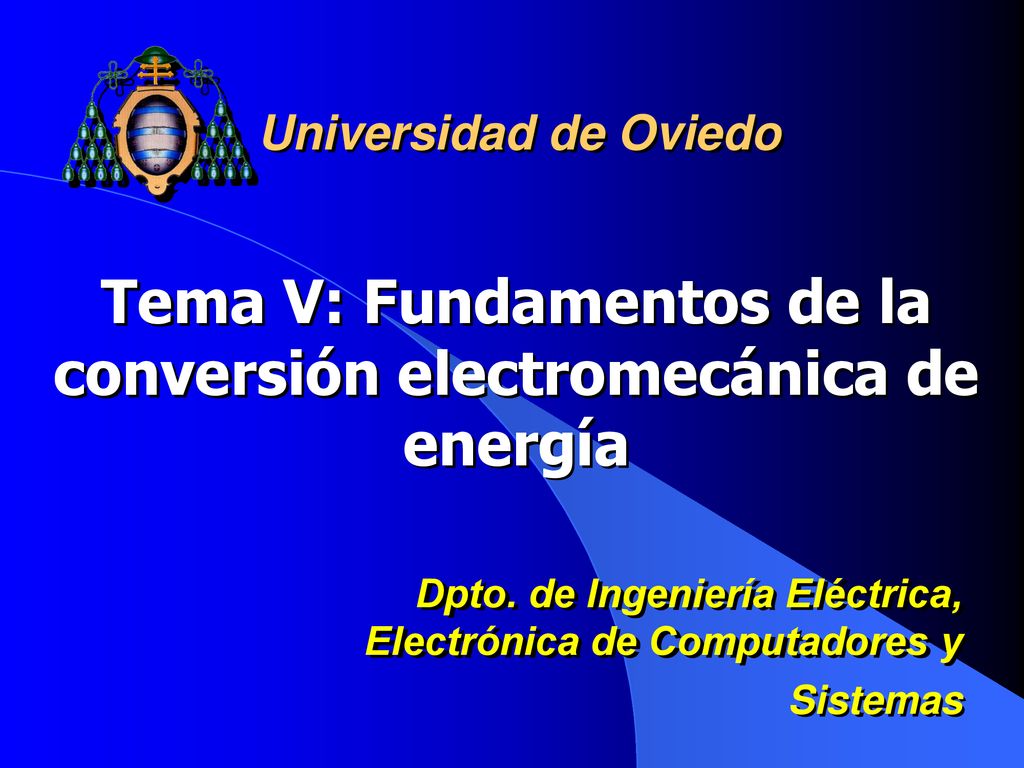 Universidad de Oviedo

Tema V: Fundamentos de la conversión electromecánica de energía

Dpto. de Ingeniería Eléctrica, Electrónica de Computadores y Sistemas